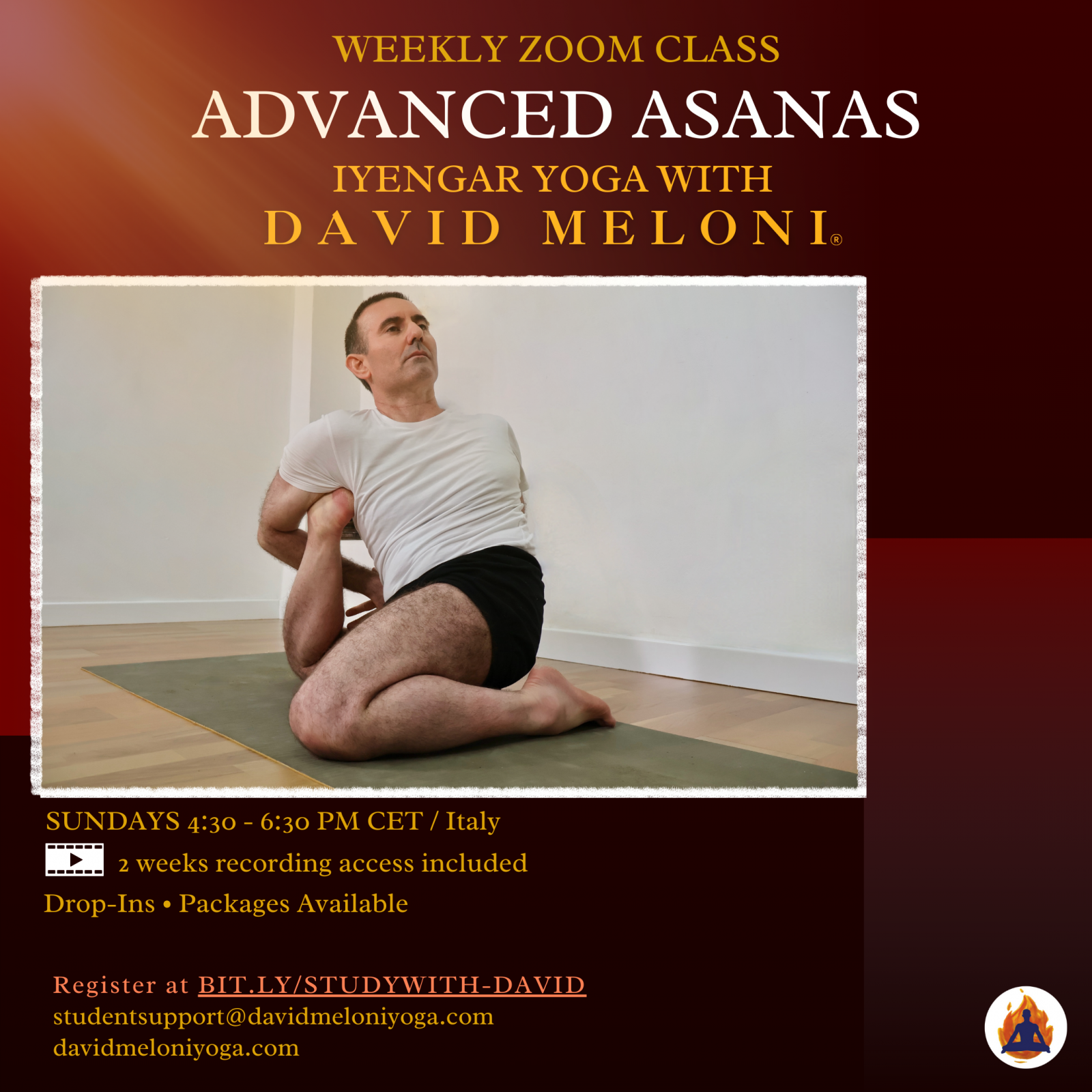 WEEKLY ZOOM CLASS

ADVANCED ASANAS

IYENGAR YOGA WITH

DAVID MELONI®

SUNDAYS 4:30 - 6:30 PM CET / Italy

2 weeks recording access included

Drop-Ins • Packages Available

Register at BIT.LY/STUDYWITH-DAVID
studentsupport@davidmeloniyoga.com
davidmeloniyoga.com